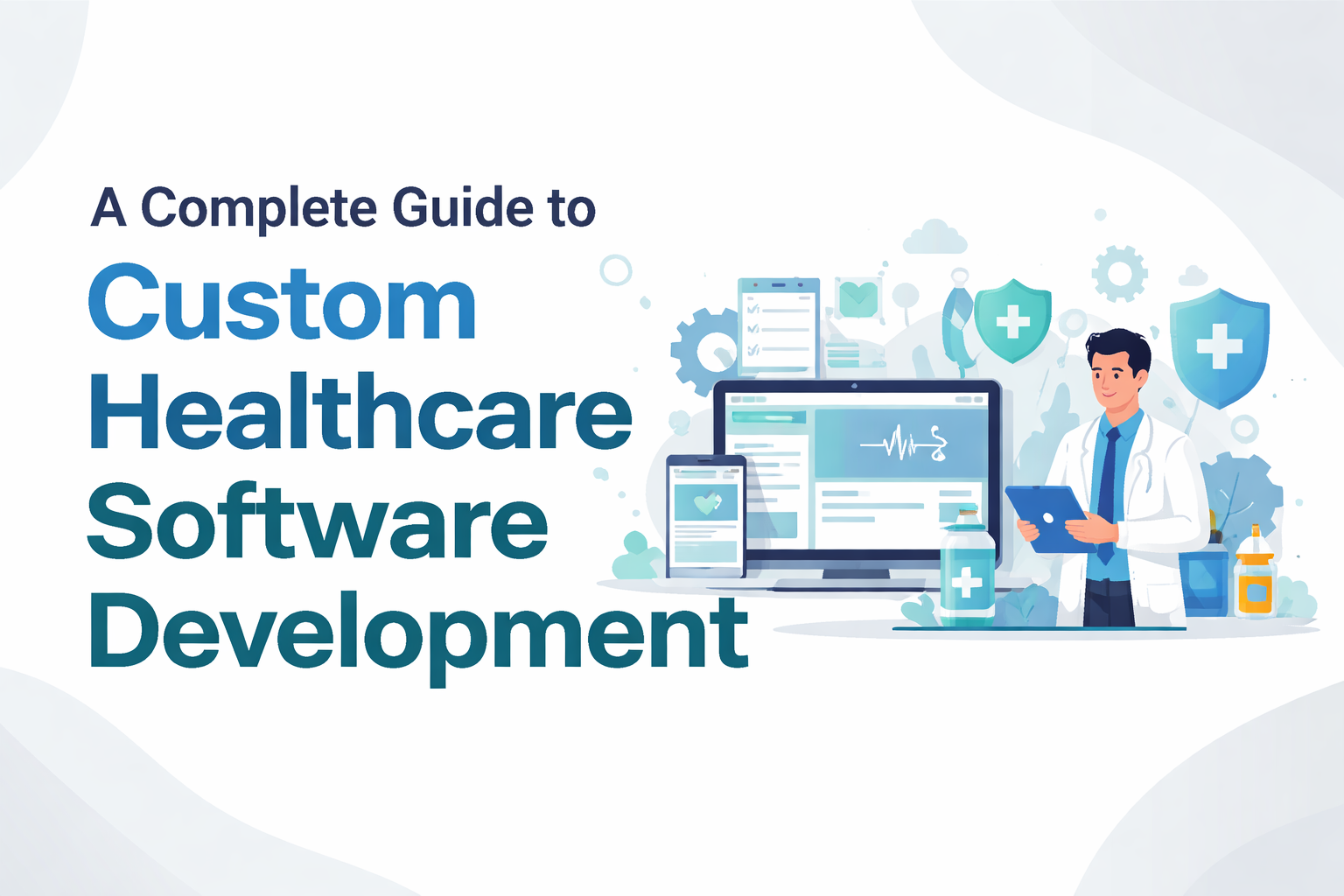 A Complete Guide to

Custom Healthcare Software Development